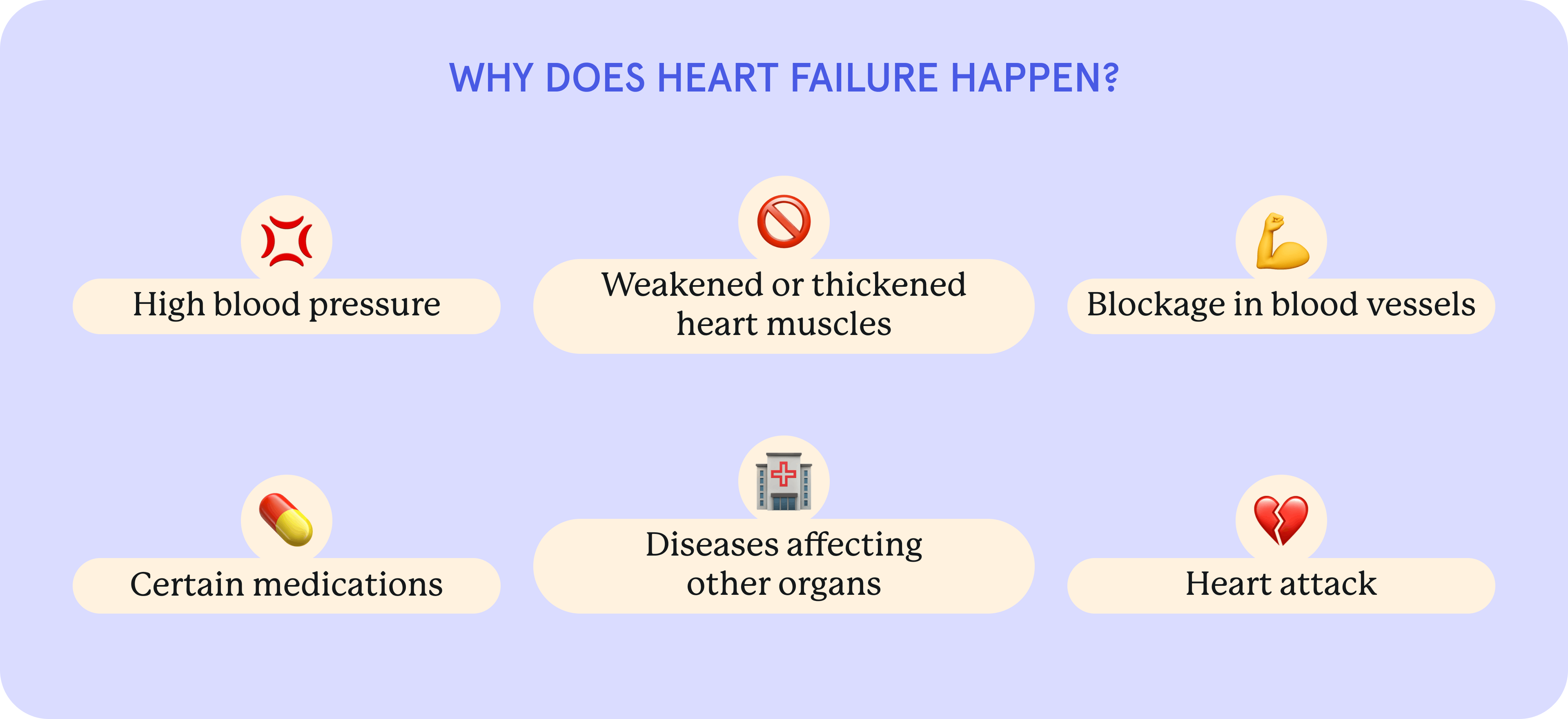 WHY DOES HEART FAILURE HAPPEN?

High blood pressure

Weakened or thickened heart muscles

Blockage in blood vessels

Certain medications

Diseases affecting other organs

Heart attack